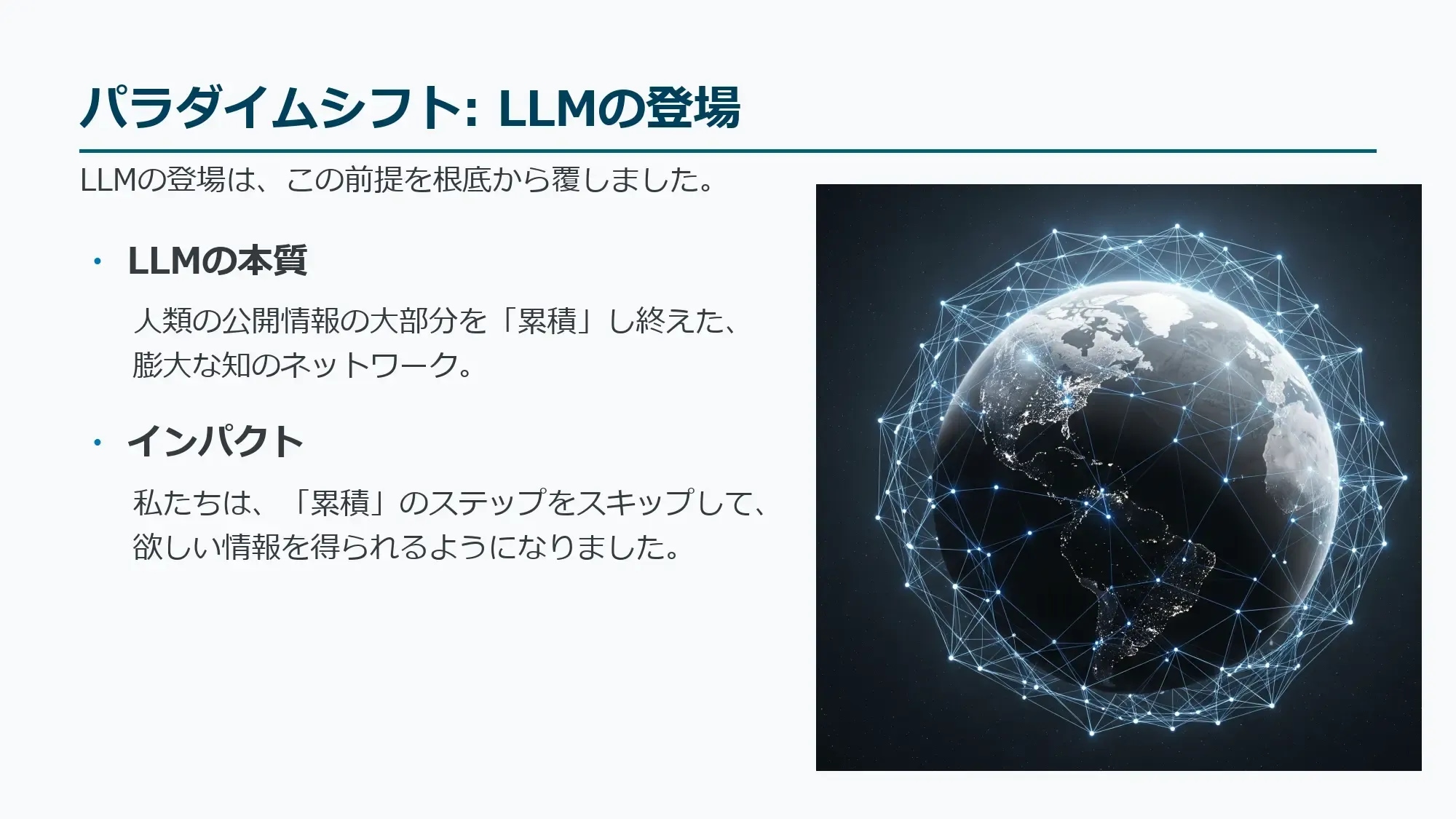 パラダイムシフト: LLMの登場

LLMの登場は、この前提を根底から覆しました。

• LLMの本質

人類の公開情報の大部分を「累積」し終えた、膨大な知のネットワーク。

• インパクト

私たちは、「累積」のステップをスキップして、欲しい情報を得られるようになりました。